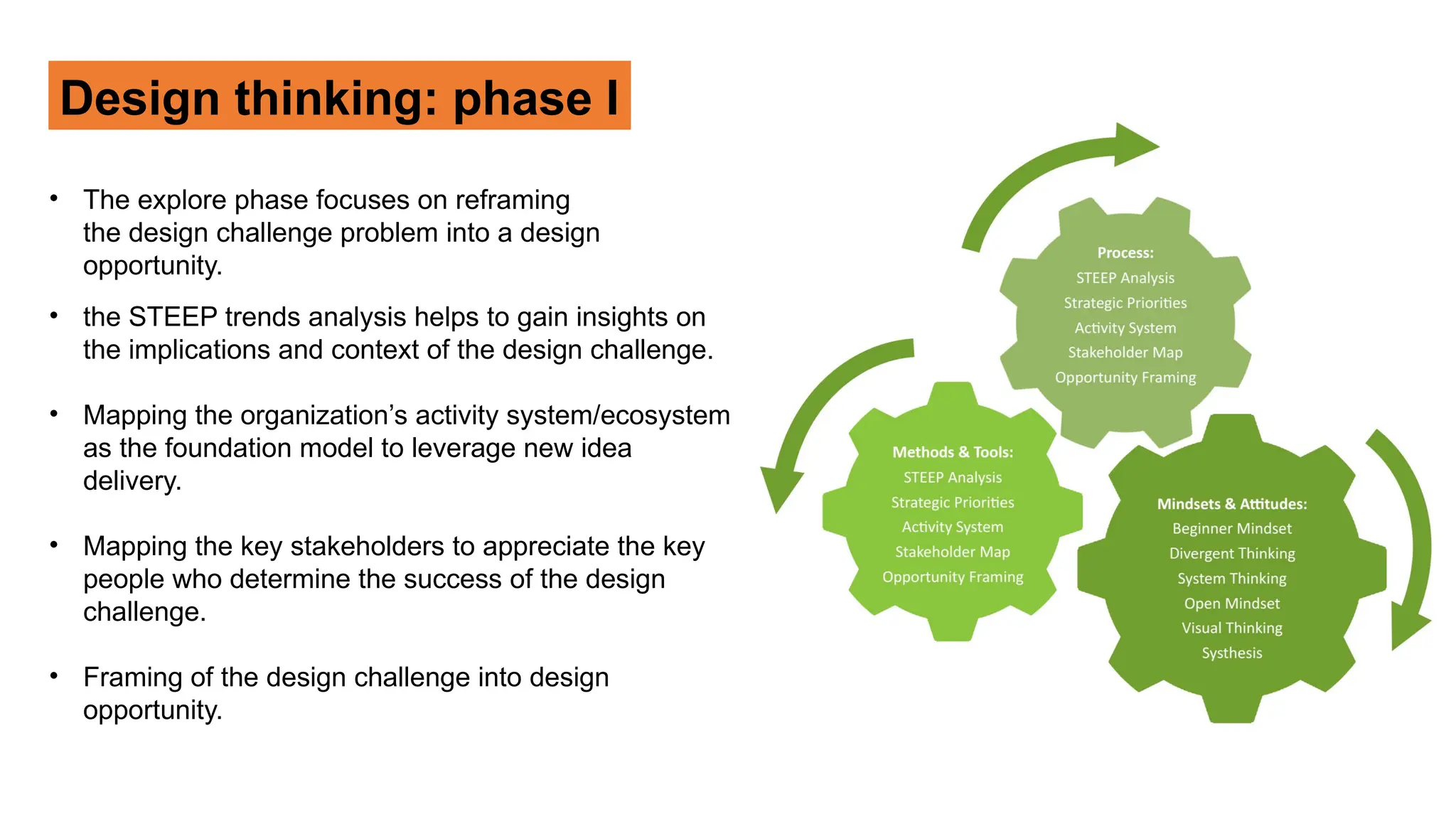 Design thinking: phase I

• The explore phase focuses on reframing the design challenge problem into a design opportunity.

• the STEEP trends analysis helps to gain insights on the implications and context of the design challenge.

• Mapping the organization's activity system/ecosystem as the foundation model to leverage new idea delivery.

• Mapping the key stakeholders to appreciate the key people who determine the success of the design challenge.

• Framing of the design challenge into design opportunity.

Process:
STEEP Analysis
Strategic Priorities
Activity System
Stakeholder Map
Opportunity Framing

Methods & Tools:
STEEP Analysis
Strategic Priorities
Activity System
Stakeholder Map
Opportunity Framing

Mindsets & Attitudes:
Beginner Mindset
Divergent Thinking
System Thinking
Open Mindset
Visual Thinking
Systhesis